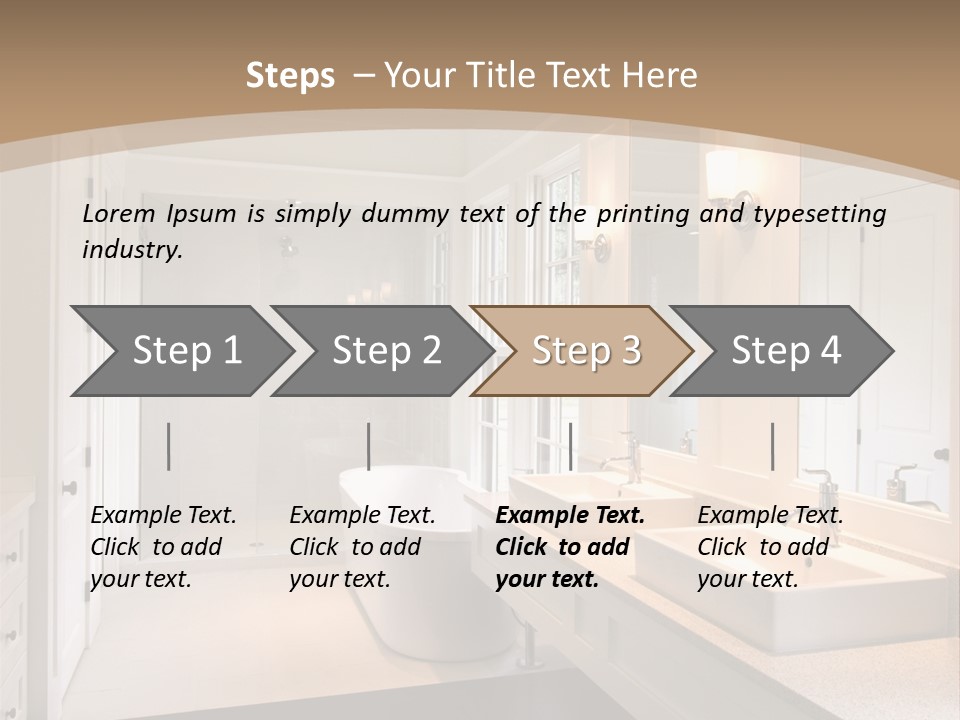 Steps – Your Title Text Here

Lorem Ipsum is simply dummy text of the printing and typesetting industry.

Step 1

Step 2

Step 3

Step 4

Example Text. Click to add your text.

Example Text. Click to add your text.

Example Text. Click to add your text.

Example Text. Click to add your text.